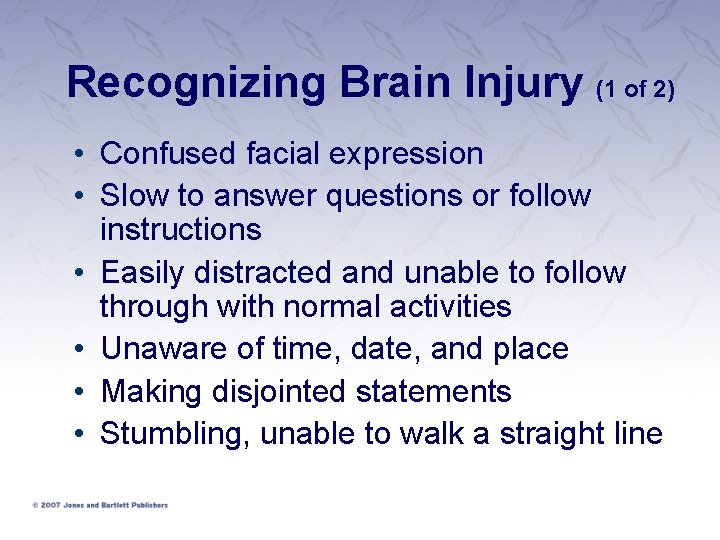 Recognizing Brain Injury (1 of 2)

• Confused facial expression
• Slow to answer questions or follow instructions
• Easily distracted and unable to follow through with normal activities
• Unaware of time, date, and place
• Making disjointed statements
• Stumbling, unable to walk a straight line

© 2007 Jones and Bartlett Publishers